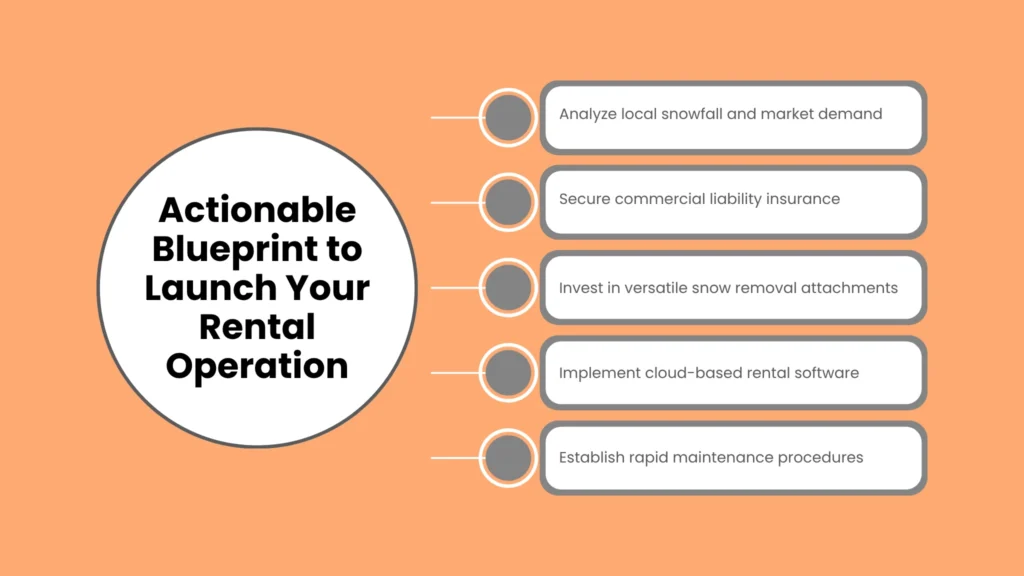 Actionable Blueprint to Launch Your Rental Operation

Analyze local snowfall and market demand

Secure commercial liability insurance

Invest in versatile snow removal attachments

Implement cloud-based rental software

Establish rapid maintenance procedures